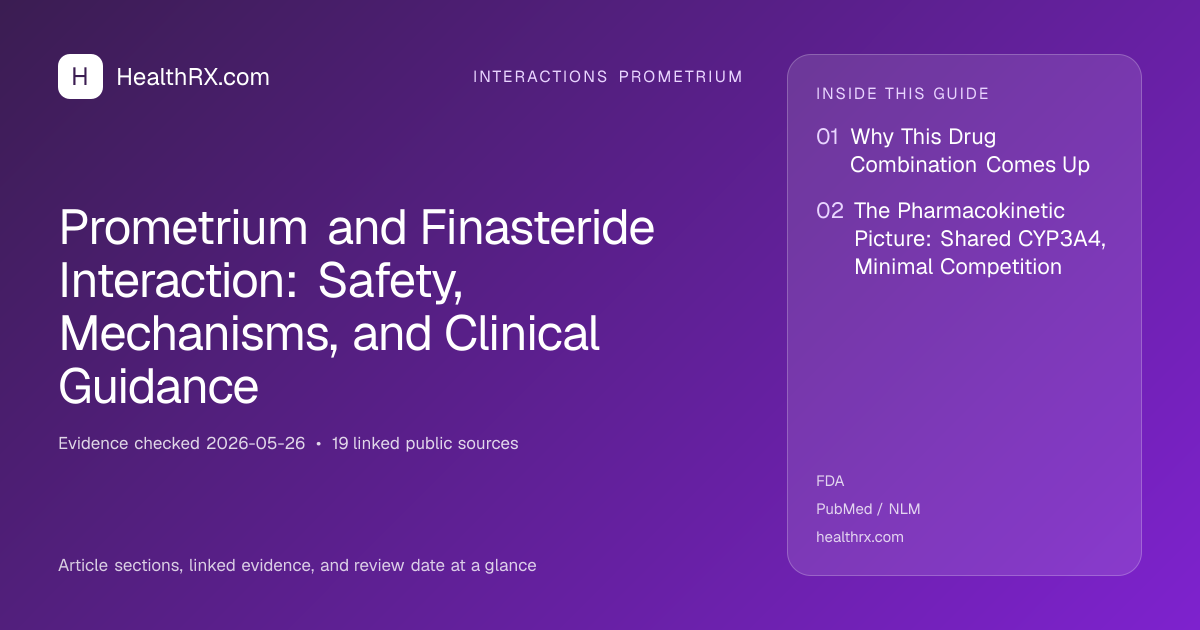 H HealthRX.com

INTERACTIONS PROMETRIUM

Prometrium and Finasteride Interaction: Safety, Mechanisms, and Clinical Guidance

Evidence checked 2026-05-26 • 19 linked public sources

Article sections, linked evidence, and review date at a glance

INSIDE THIS GUIDE

01 Why This Drug Combination Comes Up

02 The Pharmacokinetic Picture: Shared CYP3A4, Minimal Competition

FDA

PubMed / NLM

healthrx.com